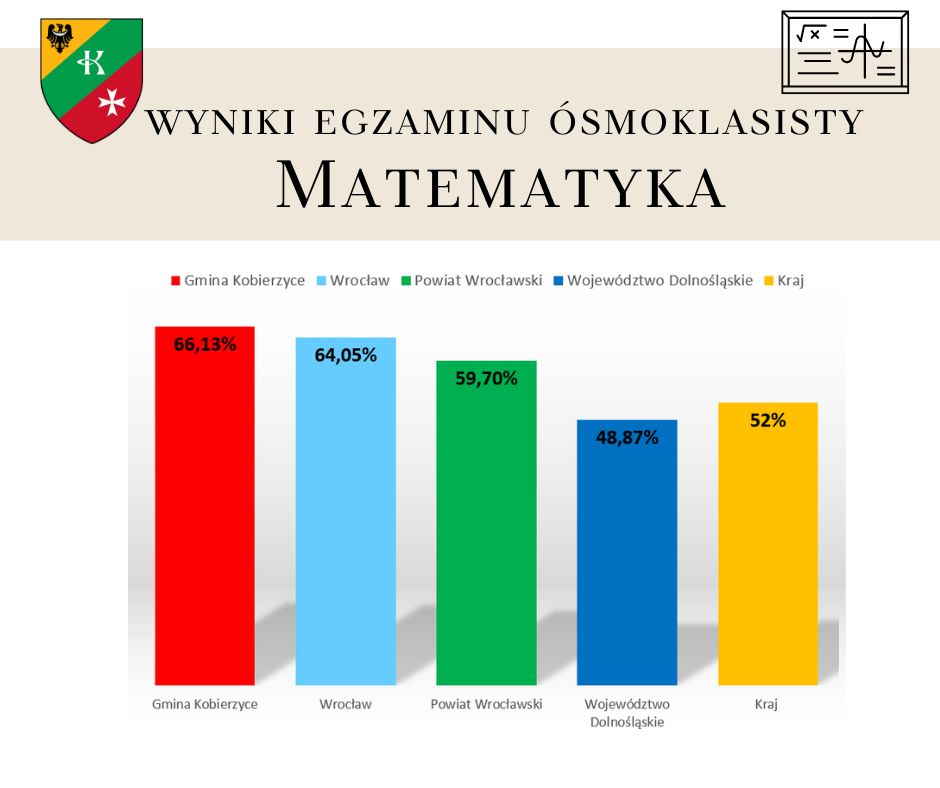 K

$\sqrt{x}$ =

WYNIKI EGZAMINU ÓSMOKLASISTY
MATEMATYKA

Gmina Kobierzyce Wrocław Powiat Wrocławski Województwo Dolnośląskie Kraj

66,13%
64,05%
59,70%
48,87%
52%

Gmina Kobierzyce
Wrocław
Powiat Wrocławski
Województwo Dolnośląskie
Kraj